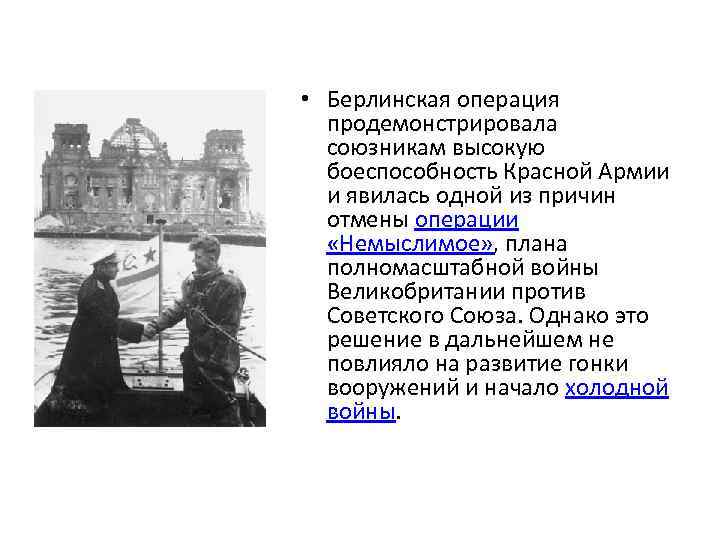 • Берлинская операция продемонстрировала союзникам высокую боеспособность Красной Армии и явилась одной из причин отмены операции «Немыслимое», плана полномасштабной войны Великобритании против Советского Союза. Однако это решение в дальнейшем не повлияло на развитие гонки вооружений и начало холодной войны.